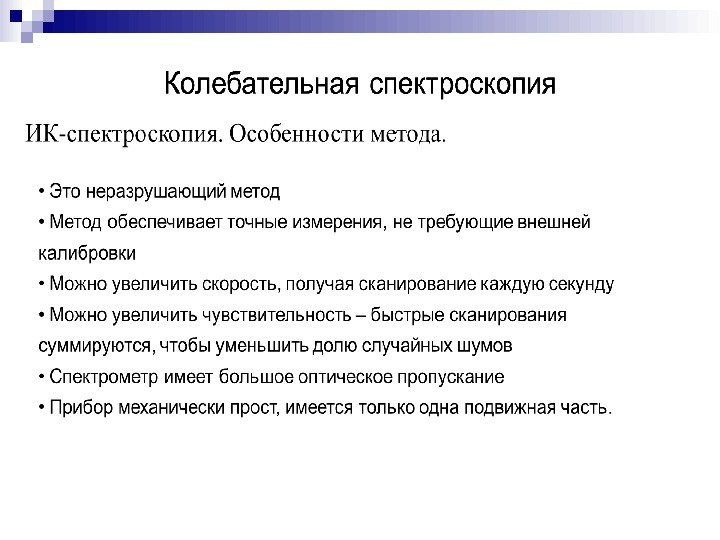 Колебательная спектроскопия

ИК-спектроскопия. Особенности метода.

• Это неразрушающий метод
• Метод обеспечивает точные измерения, не требующие внешней калибровки
• Можно увеличить скорость, получая сканирование каждую секунду
• Можно увеличить чувствительность – быстрые сканирования суммируются, чтобы уменьшить долю случайных шумов
• Спектрометр имеет большое оптическое пропускание
• Прибор механически прост, имеется только одна подвижная часть.